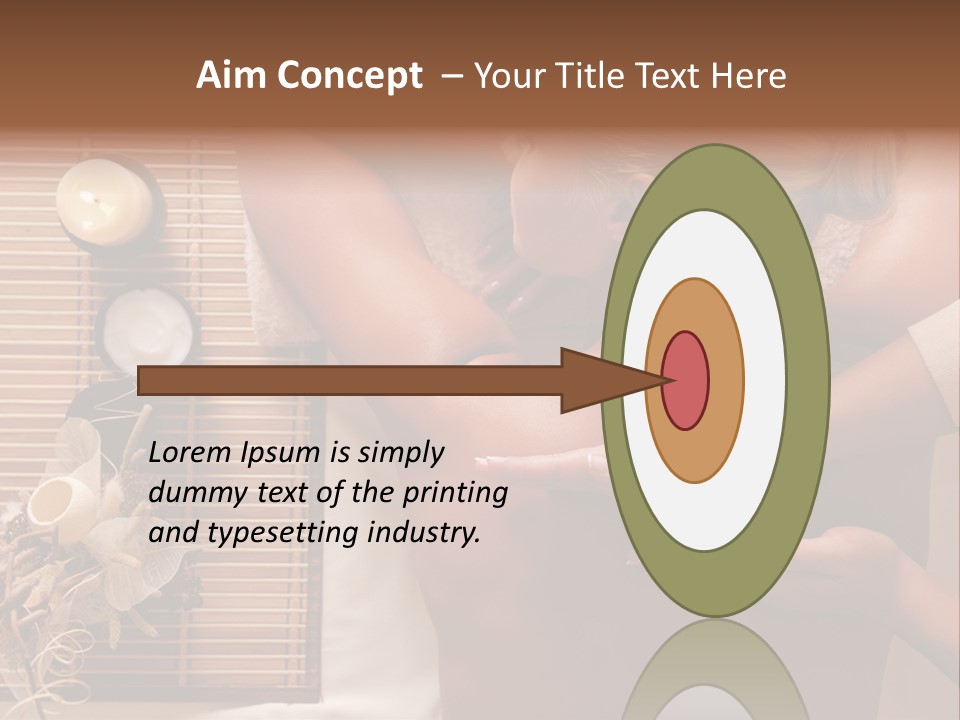 Aim Concept – Your Title Text Here

Lorem Ipsum is simply dummy text of the printing and typesetting industry.